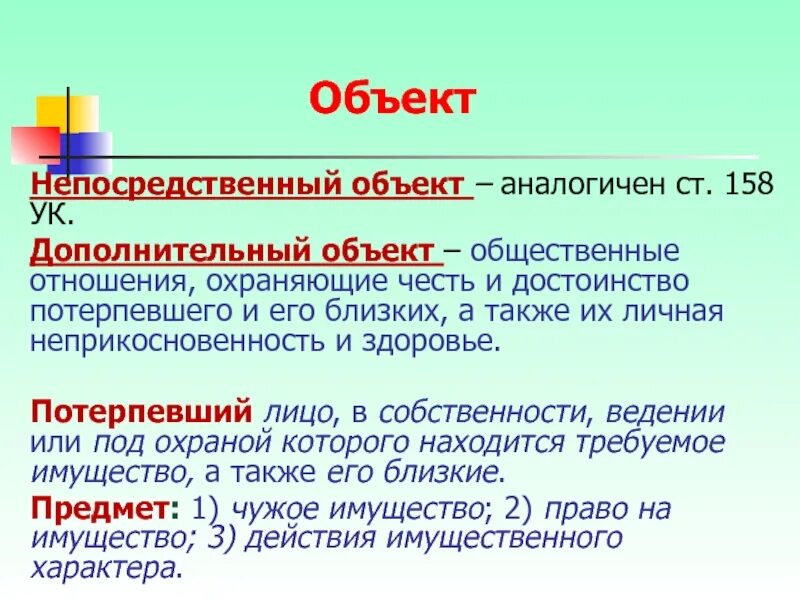 Объект

Непосредственный объект – аналогичен ст. 158 УК.

Дополнительный объект – общественные отношения, охраняющие честь и достоинство потерпевшего и его близких, а также их личная неприкосновенность и здоровье.

Потерпевший лицо, в собственности, ведении или под охраной которого находится требуемое имущество, а также его близкие.

Предмет: 1) чужое имущество; 2) право на имущество; 3) действия имущественного характера.